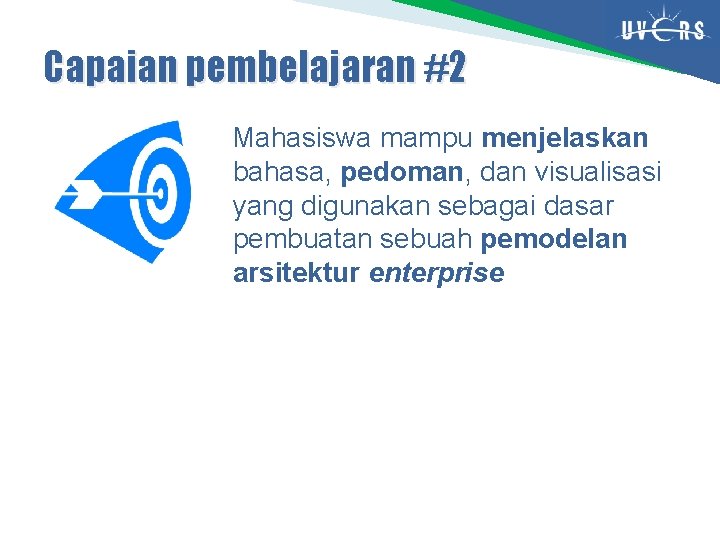 UVERS

Capaian pembelajaran #2

Mahasiswa mampu menjelaskan bahasa, pedoman, dan visualisasi yang digunakan sebagai dasar pembuatan sebuah pemodelan arsitektur enterprise